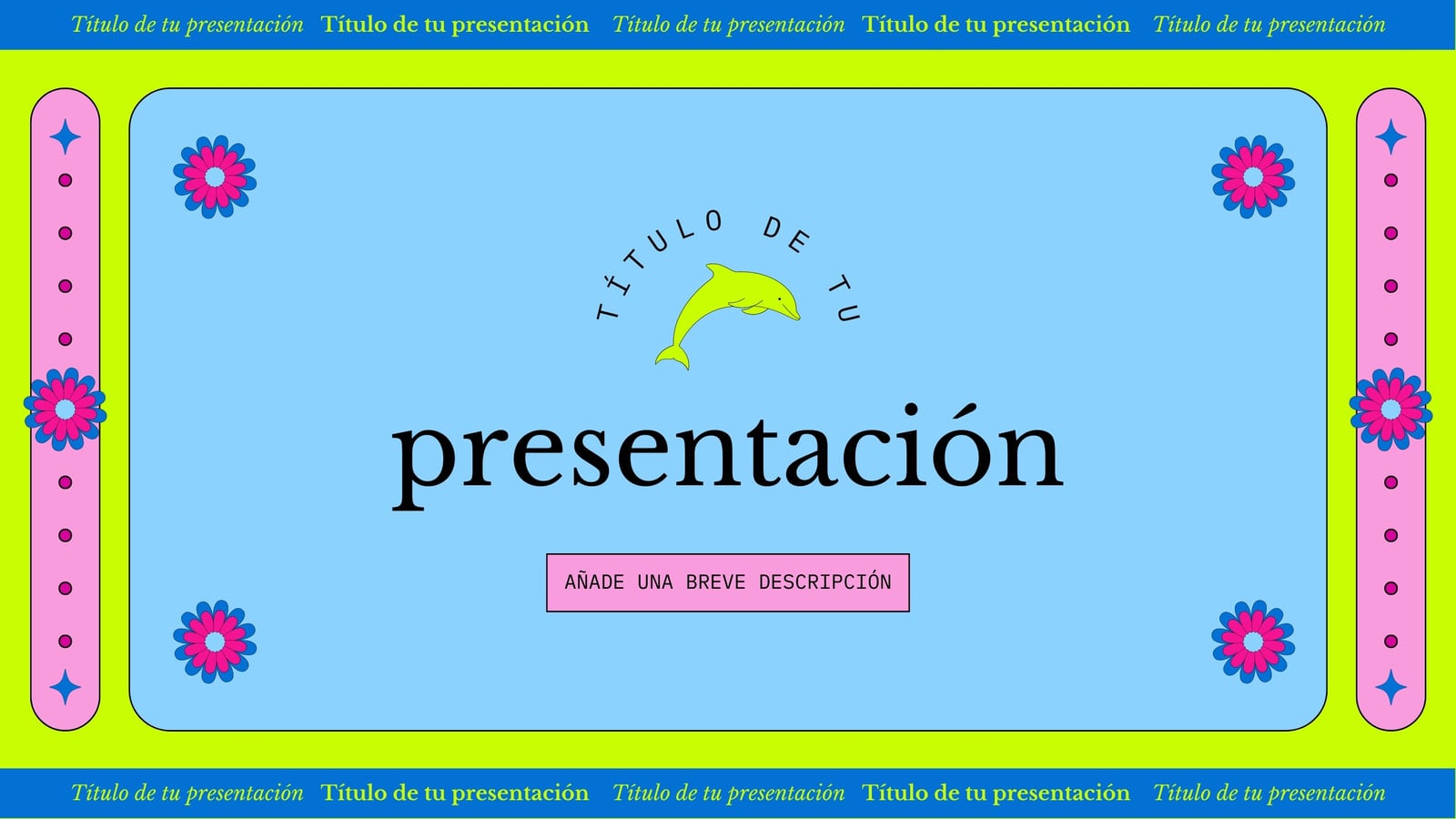 Título de tu presentación Título de tu presentación Título de tu presentación Título de tu presentación Título de tu presentación

TÍTULO DE TU

presentación

AÑADE UNA BREVE DESCRIPCIÓN

Título de tu presentación Título de tu presentación Título de tu presentación Título de tu presentación Título de tu presentación